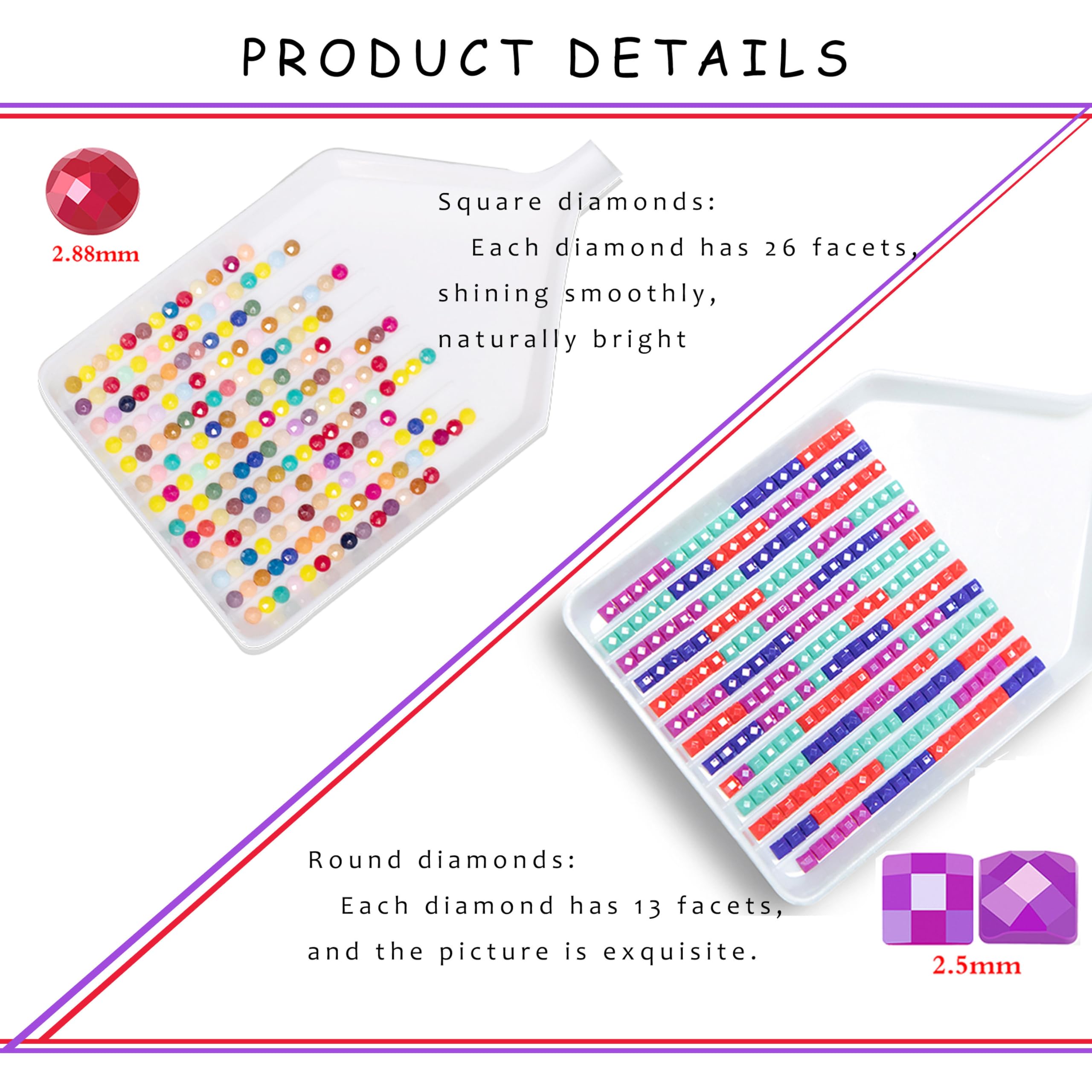 PRODUCT DETAILS

2.88mm

Square diamonds:

Each diamond has 26 facets, shining smoothly, naturally bright

Round diamonds:

Each diamond has 13 facets, and the picture is exquisite.

2.5mm